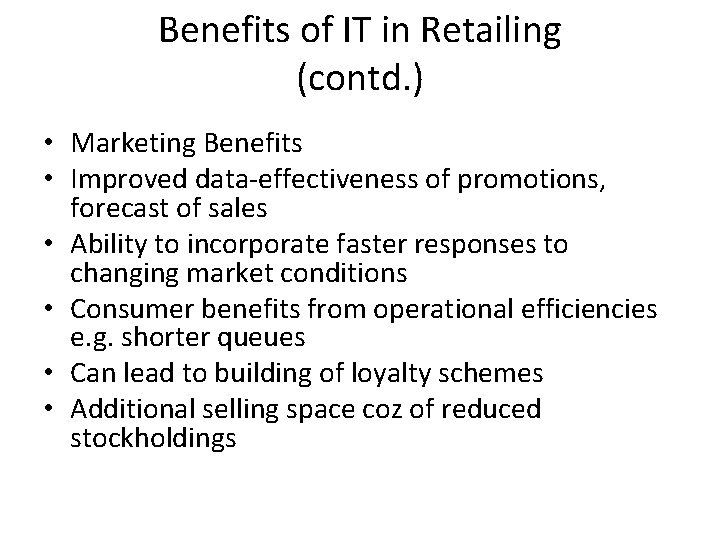 Benefits of IT in Retailing (contd.)

• Marketing Benefits
• Improved data-effectiveness of promotions, forecast of sales
• Ability to incorporate faster responses to changing market conditions
• Consumer benefits from operational efficiencies e.g. shorter queues
• Can lead to building of loyalty schemes
• Additional selling space coz of reduced stockholdings